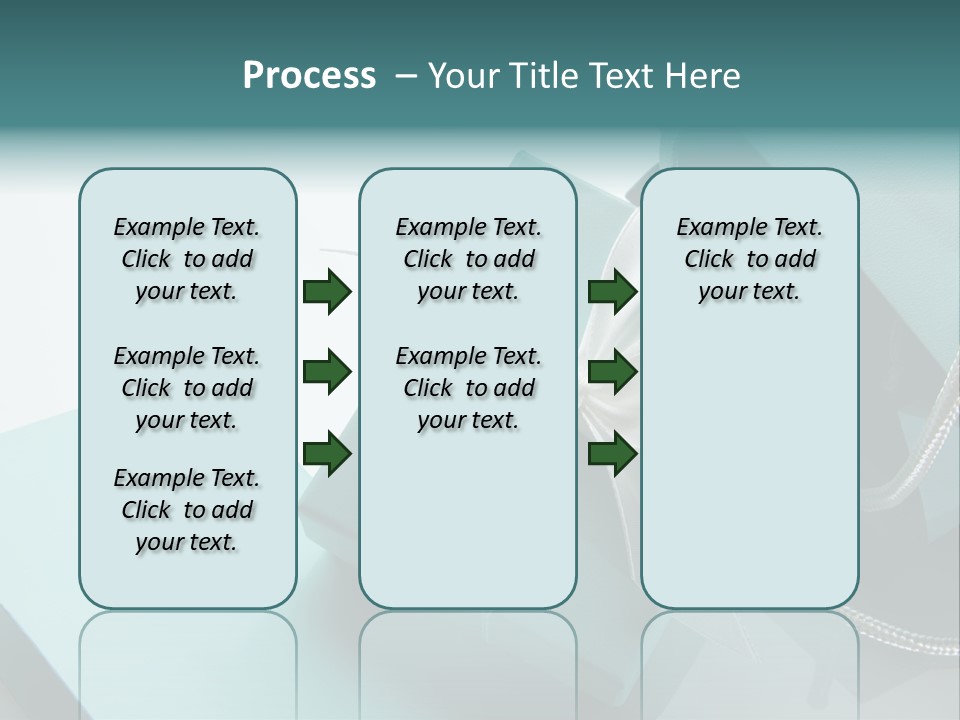 Process – Your Title Text Here

Example Text. Click to add your text.

Example Text. Click to add your text.

Example Text. Click to add your text.

Example Text. Click to add your text.

Example Text. Click to add your text.

Example Text. Click to add your text.